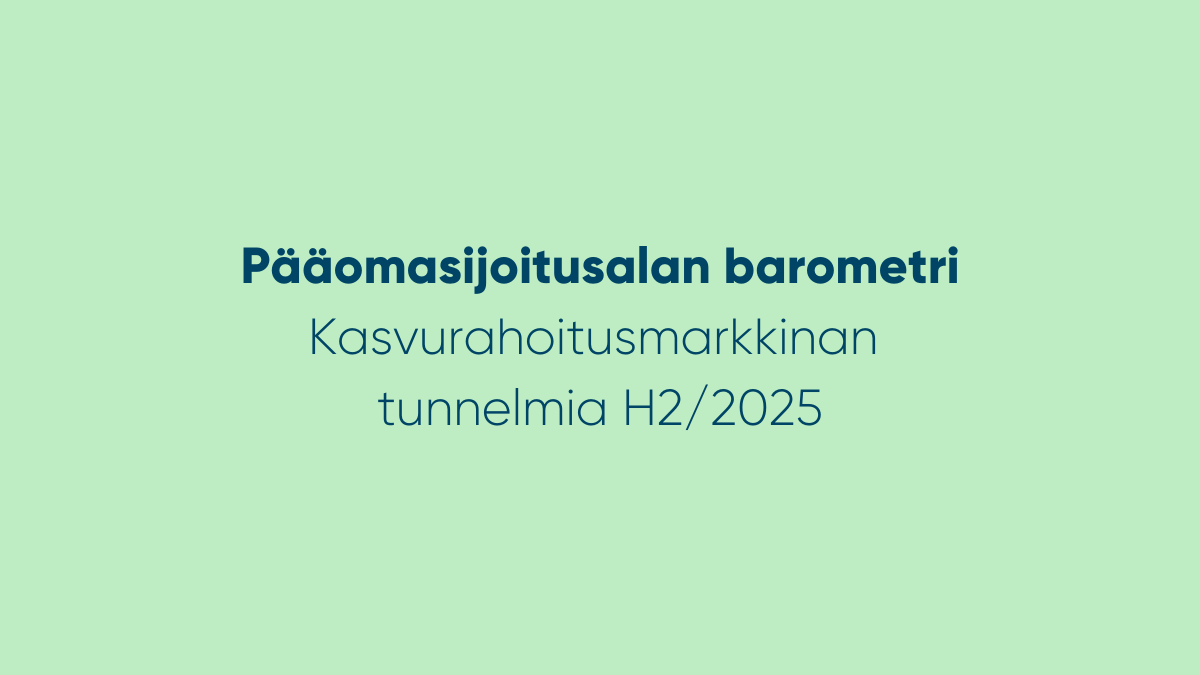 Pääomasijoitusalan barometri

Kasvurahoitusmarkkinan tunnelmia H2/2025